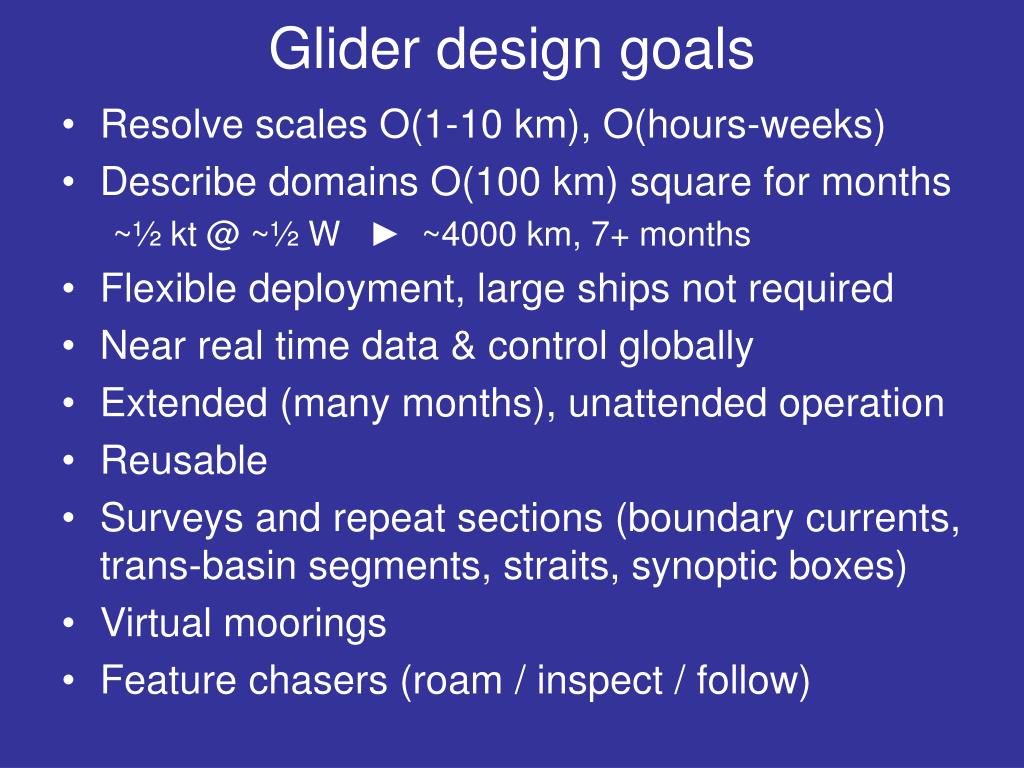 Glider design goals

• Resolve scales O(1-10 km), O(hours-weeks)
• Describe domains O(100 km) square for months
~½ kt @ ~½ W ► ~4000 km, 7+ months
• Flexible deployment, large ships not required
• Near real time data & control globally
• Extended (many months), unattended operation
• Reusable
• Surveys and repeat sections (boundary currents, trans-basin segments, straits, synoptic boxes)
• Virtual moorings
• Feature chasers (roam / inspect / follow)